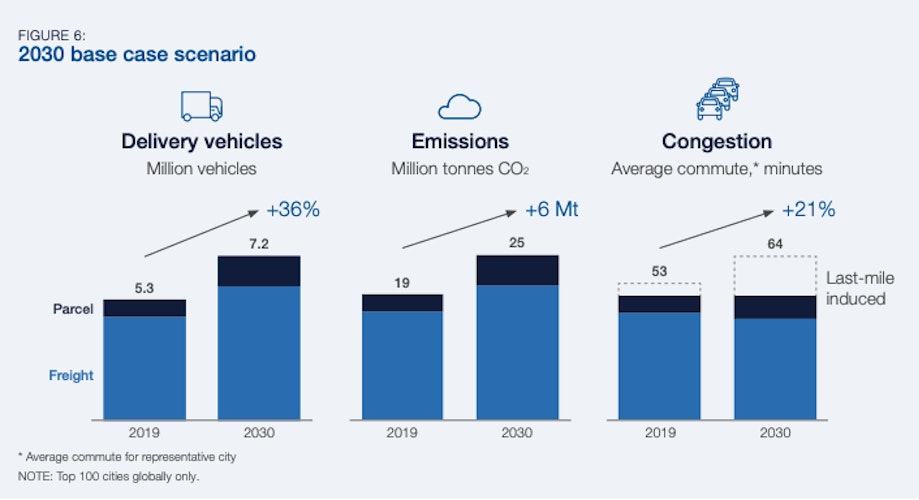 FIGURE 6:
2030 base case scenario

Delivery vehicles
Million vehicles

+36%

5.3
7.2

Parcel
Freight

2019
2030

Emissions
Million tonnes $CO_2$

+6 Mt

19
25

2019
2030

Congestion
Average commute,* minutes

+21%

53
64

Last-mile induced

2019
2030

* Average commute for representative city
NOTE: Top 100 cities globally only.